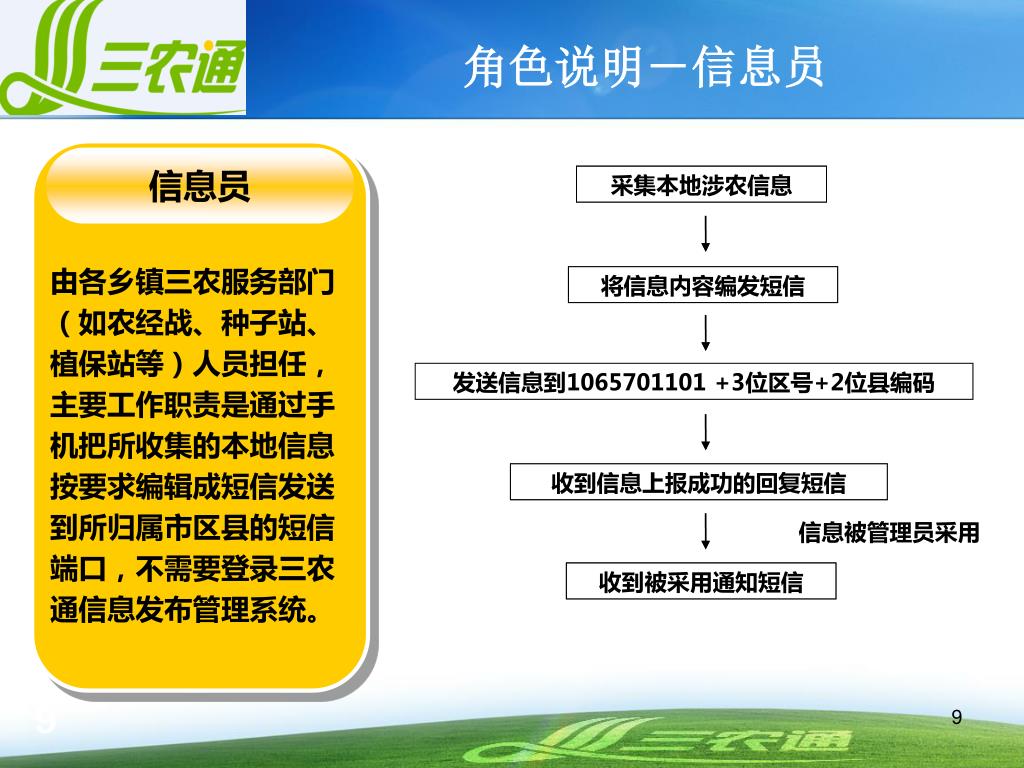 三农通

角色说明—信息员

信息员

由各乡镇三农服务部门（如农经战、种子站、植保站等）人员担任，主要工作职责是通过手机把所收集的本地信息按要求编辑成短信发送到所归属市区县的短信端口，不需要登录三农通信息发布管理系统。

采集本地涉农信息

将信息内容编发短信

发送信息到1065701101 +3位区号+2位县编码

收到信息上报成功的回复短信

信息被管理员采用

收到被采用通知短信

9

9

三农通